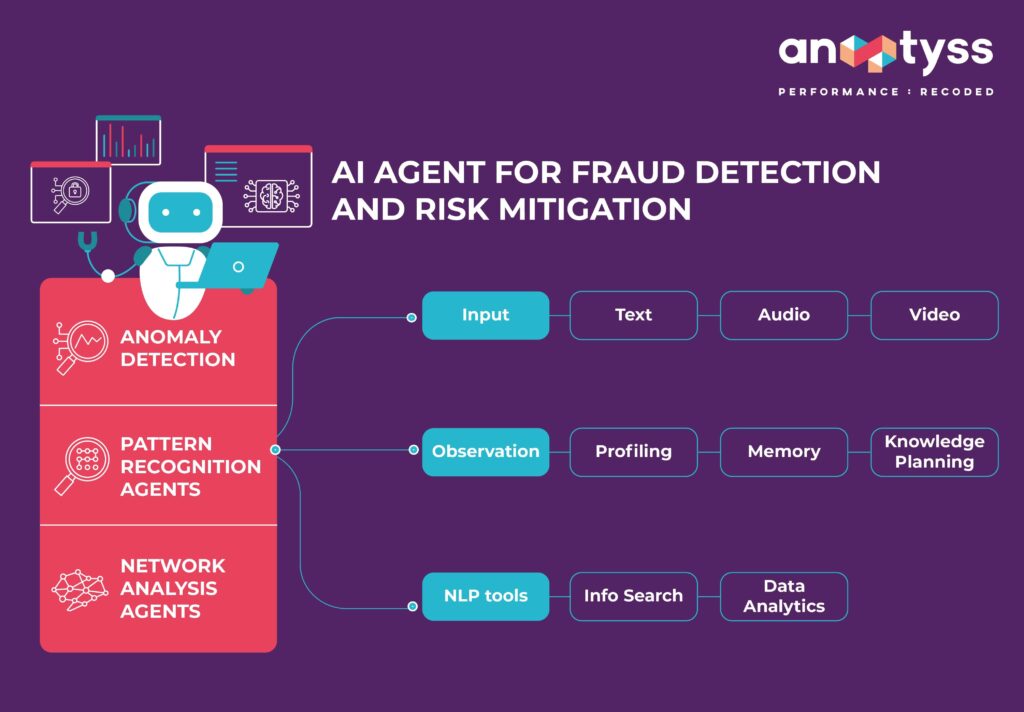 anaptyss
PERFORMANCE : RECODED

AI AGENT FOR FRAUD DETECTION AND RISK MITIGATION

ANOMALY DETECTION

PATTERN RECOGNITION AGENTS

NETWORK ANALYSIS AGENTS

Input
Text
Audio
Video

Observation
Profiling
Memory
Knowledge Planning

NLP tools
Info Search
Data Analytics